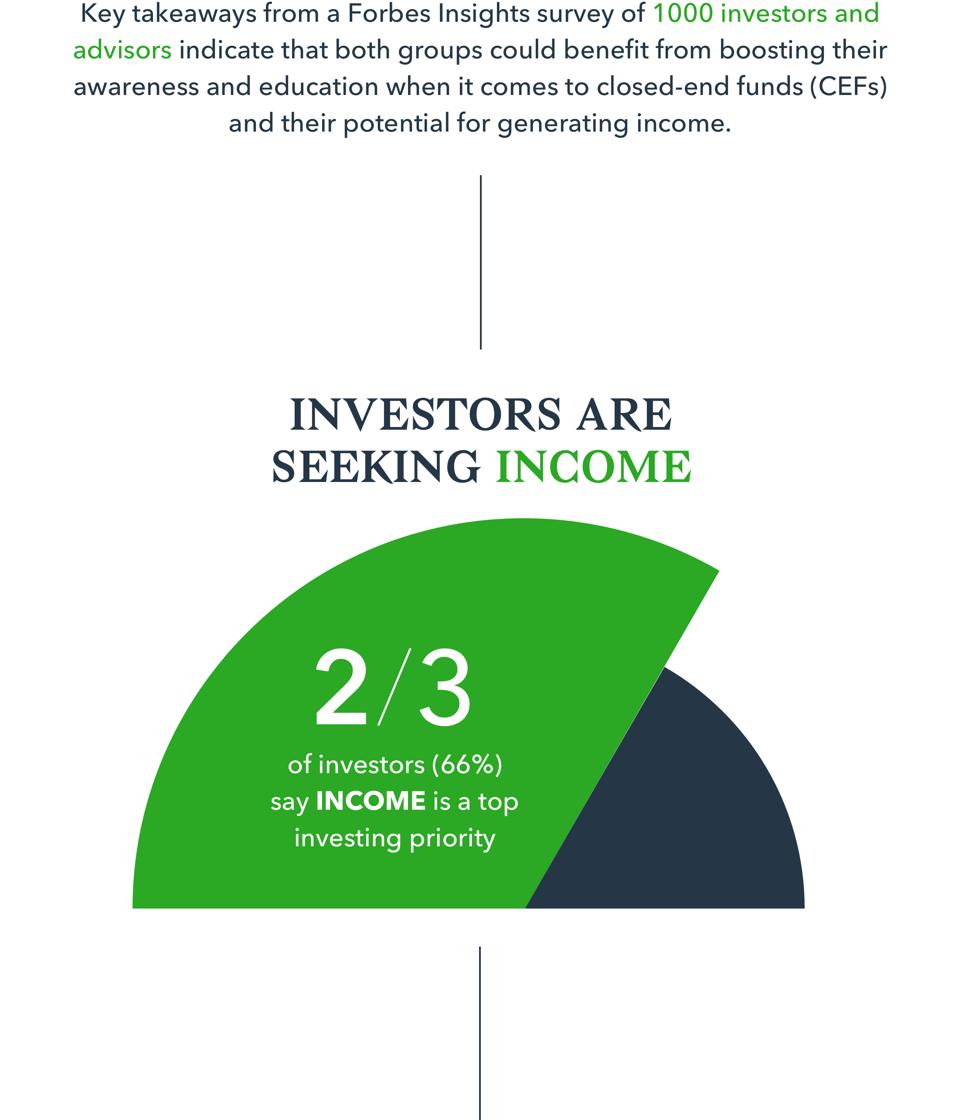 Key takeaways from a Forbes Insights survey of 1000 investors and advisors indicate that both groups could benefit from boosting their awareness and education when it comes to closed-end funds (CEFs) and their potential for generating income.

INVESTORS ARE SEEKING INCOME

2/3

of investors (66%) say INCOME is a top investing priority